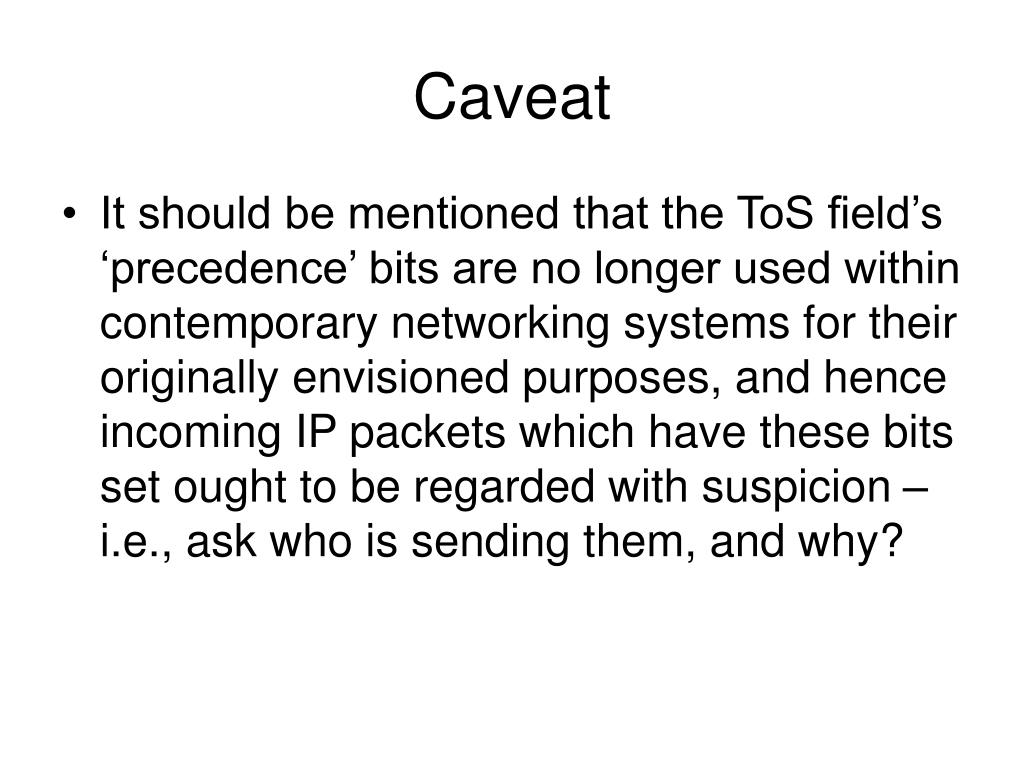 Caveat

• It should be mentioned that the ToS field’s ‘precedence’ bits are no longer used within contemporary networking systems for their originally envisioned purposes, and hence incoming IP packets which have these bits set ought to be regarded with suspicion – i.e., ask who is sending them, and why?